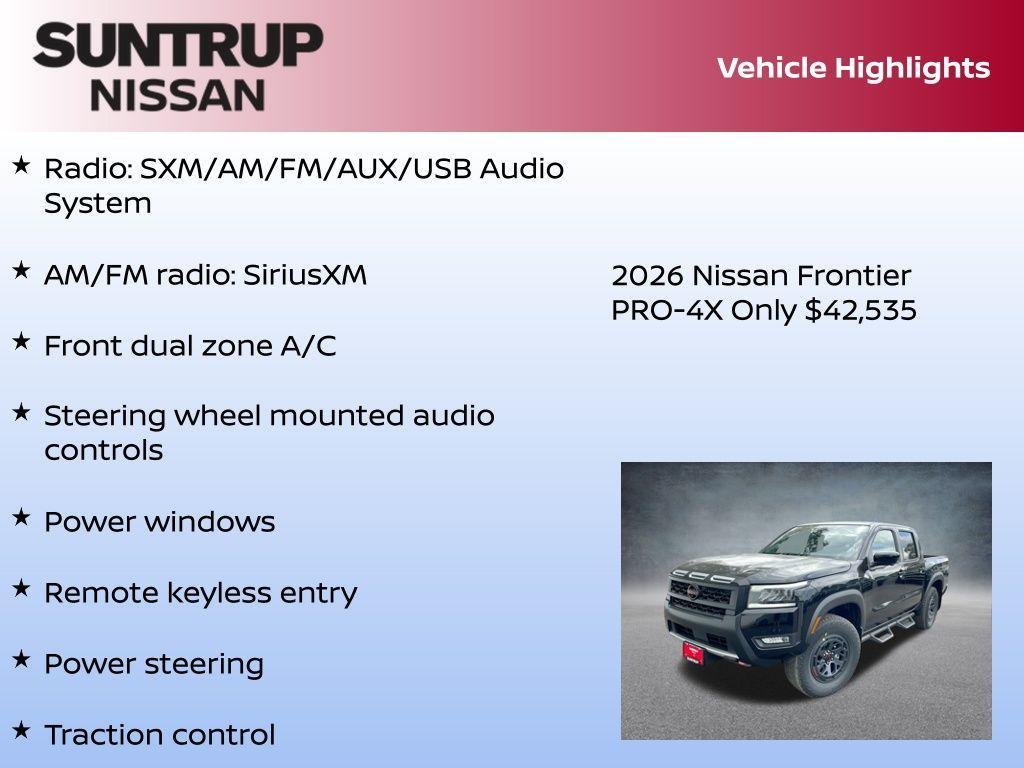 SUNTRUP
NISSAN

Vehicle Highlights

★ Radio: SXM/AM/FM/AUX/USB Audio System

★ AM/FM radio: SiriusXM

★ Front dual zone A/C

★ Steering wheel mounted audio controls

★ Power windows

★ Remote keyless entry

★ Power steering

★ Traction control

2026 Nissan Frontier PRO-4X Only $42,535